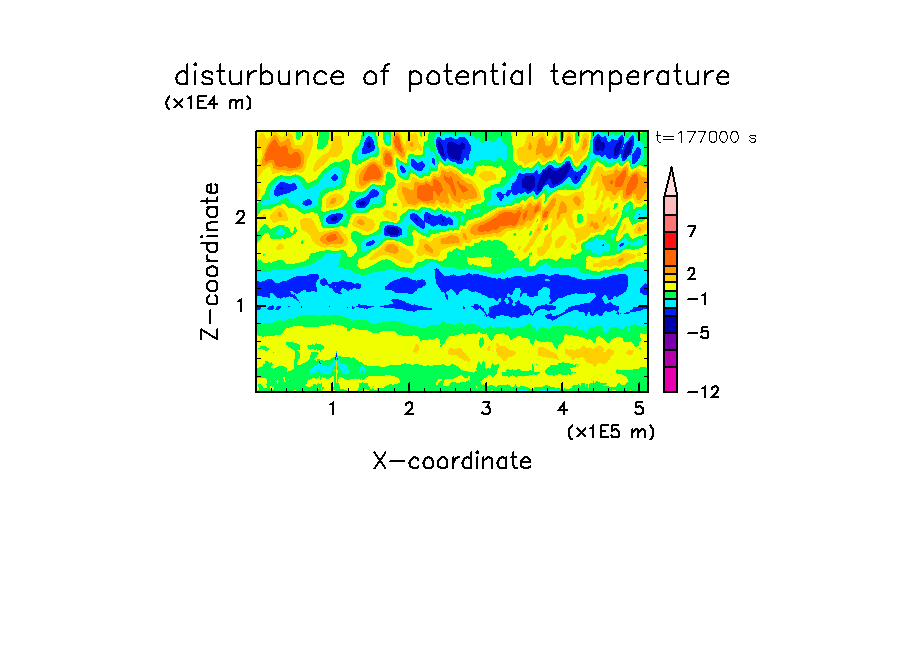 disturbunce of potential temperature

(x1E4 m)

t=177000 s

Z-coordinate

2

1

7

2

−1

−5

−12

1 2 3 4 5

(x1E5 m)

X-coordinate